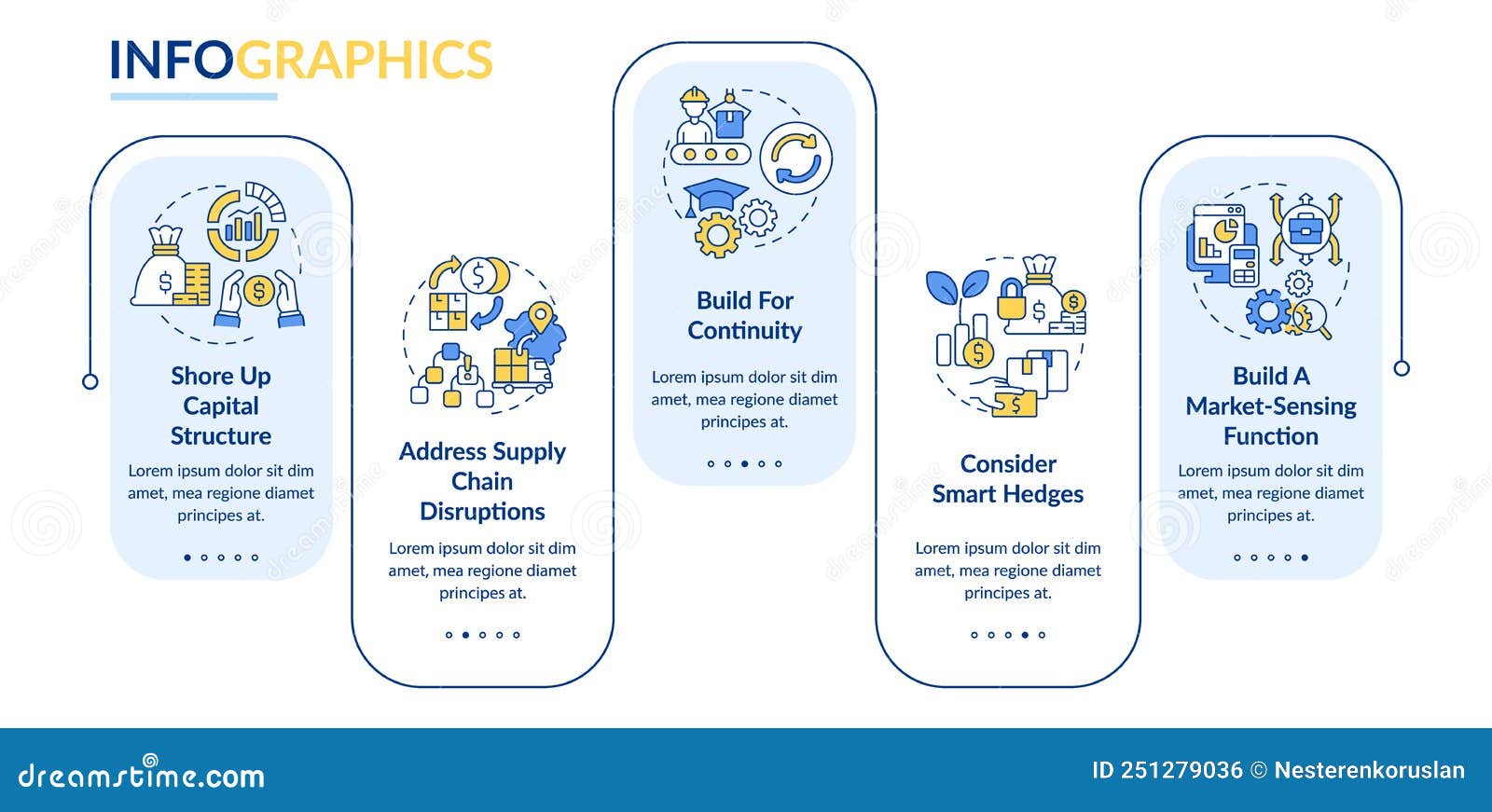 INFOGRAPHICS

Shore Up Capital Structure

Lorem ipsum dolor sit dim amet, mea regione diamet principes at.

Address Supply Chain Disruptions

Lorem ipsum dolor sit dim amet, mea regione diamet principes at.

Build For Continuity

Lorem ipsum dolor sit dim amet, mea regione diamet principes at.

Consider Smart Hedges

Lorem ipsum dolor sit dim amet, mea regione diamet principes at.

Build A Market-Sensing Function

Lorem ipsum dolor sit dim amet, mea regione diamet principes at.

dreamstime.com

ID 251279036 © Nesterenkoruslan